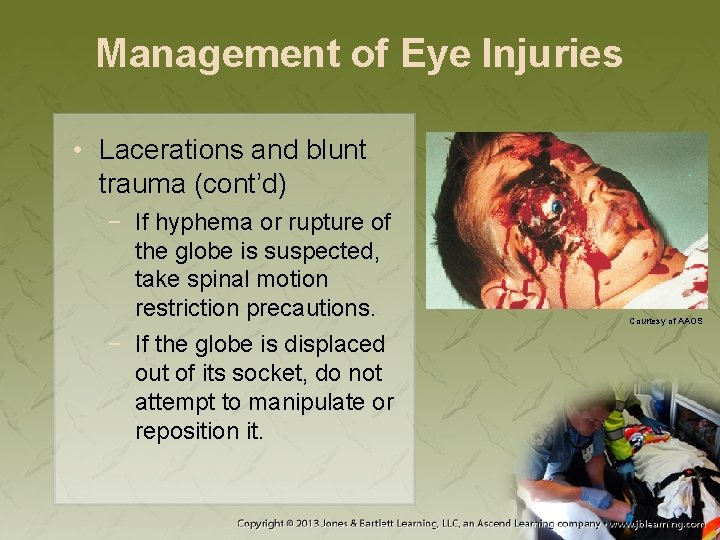 Management of Eye Injuries

• Lacerations and blunt trauma (cont'd)

− If hyphema or rupture of the globe is suspected, take spinal motion restriction precautions.

− If the globe is displaced out of its socket, do not attempt to manipulate or reposition it.

Courtesy of AAOS

Copyright © 2013 Jones & Bartlett Learning, LLC, an Ascend Learning company • www.jblearning.com